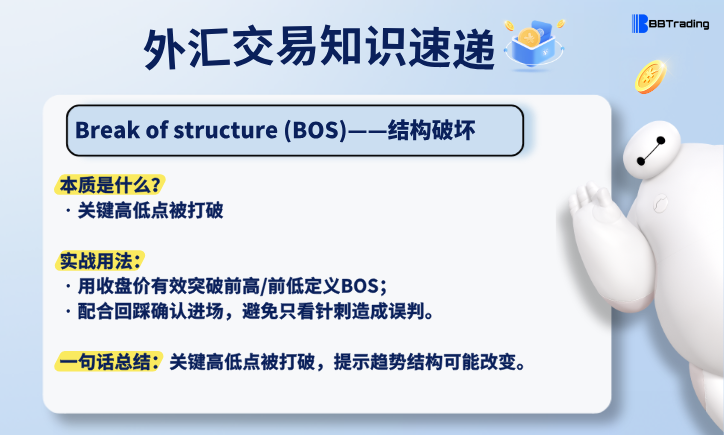 BBTrading

外汇交易知识速递

Break of structure (BOS)——结构破坏

本质是什么?
· 关键高低点被打破

实战用法:
· 用收盘价有效突破前高/前低定义BOS;
· 配合回踩确认进场，避免只看针刺造成误判。

一句话总结：关键高低点被打破，提示趋势结构可能改变。